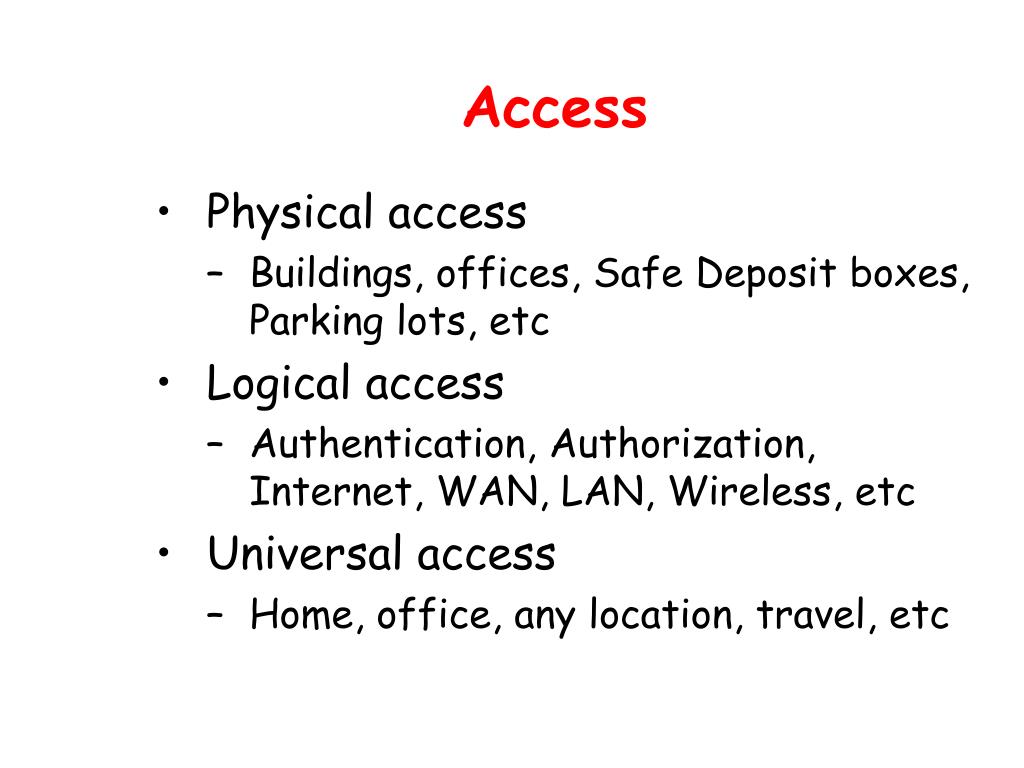 Access

• Physical access
  – Buildings, offices, Safe Deposit boxes, Parking lots, etc
• Logical access
  – Authentication, Authorization, Internet, WAN, LAN, Wireless, etc
• Universal access
  – Home, office, any location, travel, etc